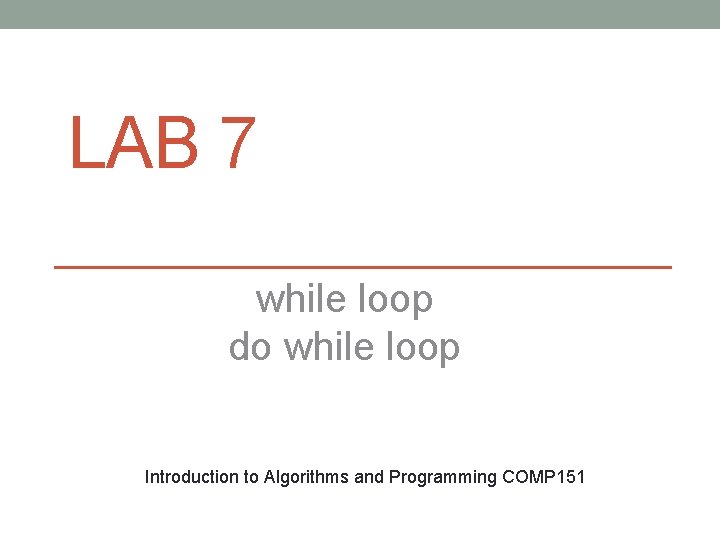 LAB 7

while loop
do while loop

Introduction to Algorithms and Programming COMP151